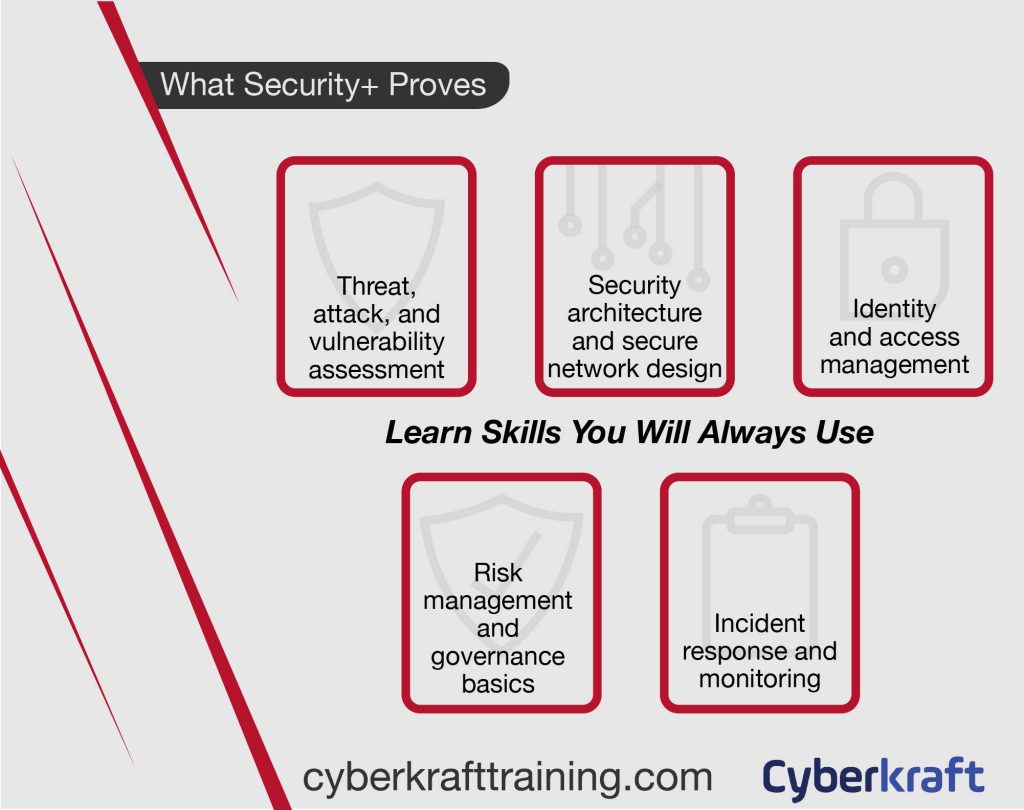 What Security+ Proves

Threat, attack, and vulnerability assessment

Security architecture and secure network design

Identity and access management

Learn Skills You Will Always Use

Risk management and governance basics

Incident response and monitoring

cyberkrafttraining.com

Cyberkraft